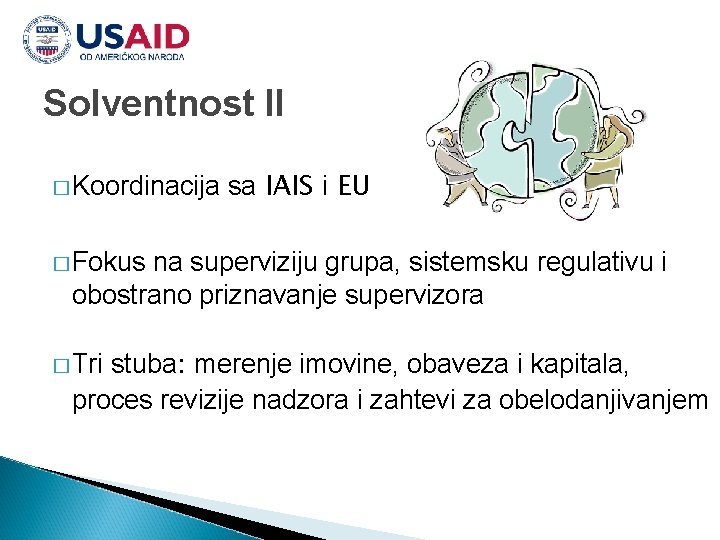 USAID
OD AMERIČKOG NARODA

Solventnost II

□ Koordinacija sa IAIS i EU

□ Fokus na superviziju grupa, sistemsku regulativu i obostrano priznavanje supervizora

□ Tri stuba: merenje imovine, obaveza i kapitala, proces revizije nadzora i zahtevi za obelodanjivanjem